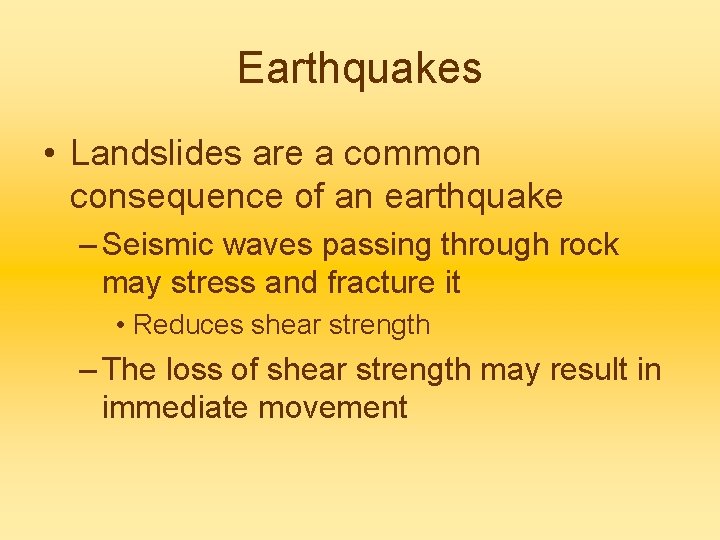 Earthquakes

• Landslides are a common consequence of an earthquake

– Seismic waves passing through rock may stress and fracture it

• Reduces shear strength

– The loss of shear strength may result in immediate movement